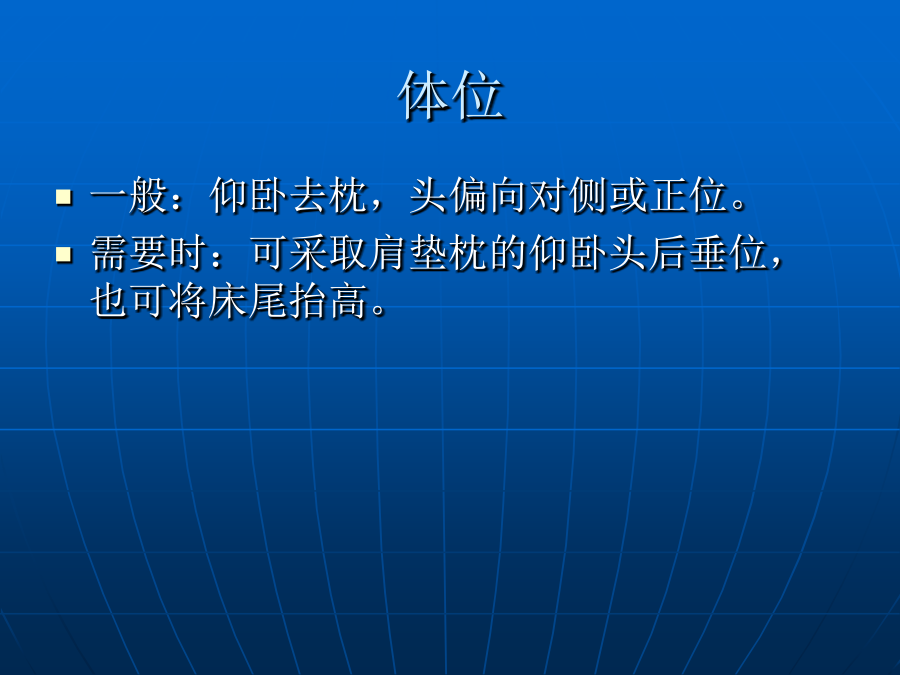 体位

- 一般：仰卧去枕，头偏向对侧或正位。
- 需要时：可采取肩垫枕的仰卧头后垂位，也可将床尾抬高。